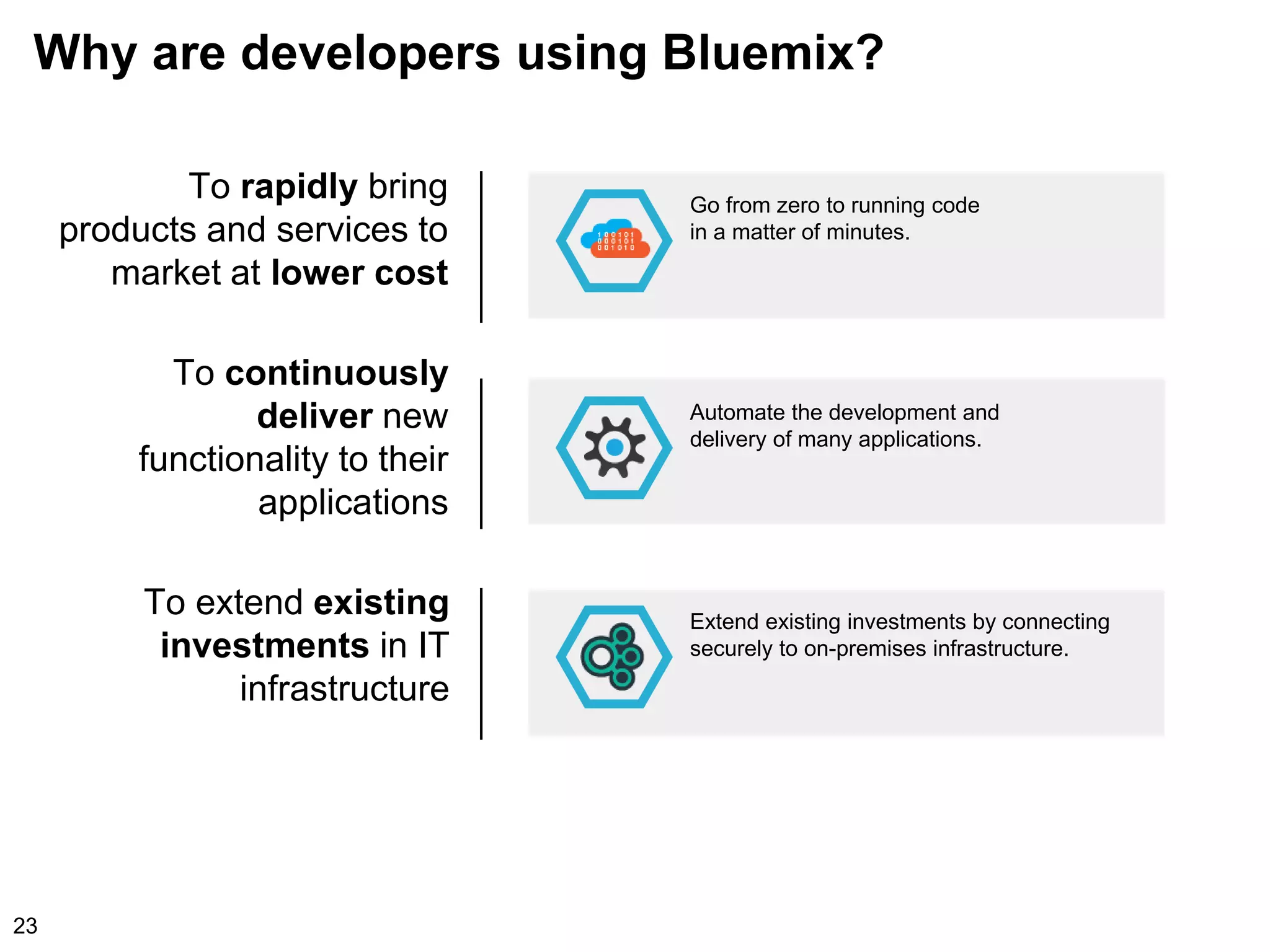 Why are developers using Bluemix?

To rapidly bring products and services to market at lower cost

100101
000101
001010

Go from zero to running code in a matter of minutes.

To continuously deliver new functionality to their applications

Automate the development and delivery of many applications.

To extend existing investments in IT infrastructure

Extend existing investments by connecting securely to on-premises infrastructure.

23